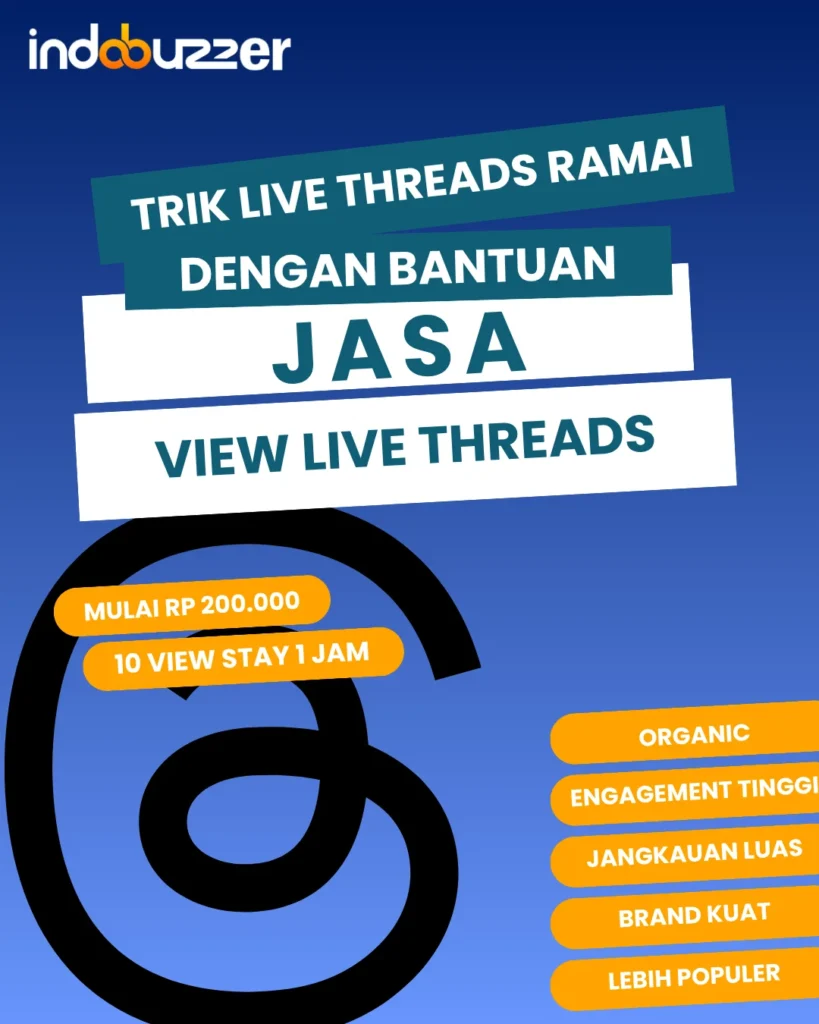 indobuzzer

TRIK LIVE THREADS RAMAI
DENGAN BANTUAN
JASA
VIEW LIVE THREADS

MULAI RP 200.000
10 VIEW STAY 1 JAM

ORGANIC
ENGAGEMENT TINGGI
JANGKAUAN LUAS
BRAND KUAT
LEBIH POPULER